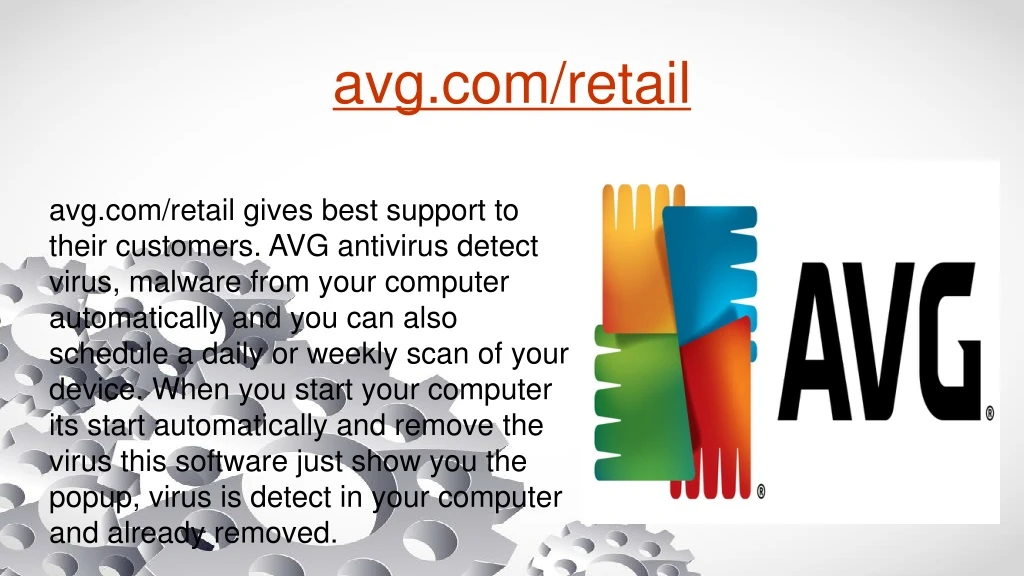 avg.com/retail

avg.com/retail gives best support to their customers. AVG antivirus detect virus, malware from your computer automatically and you can also schedule a daily or weekly scan of your device. When you start your computer its start automatically and remove the virus this software just show you the popup, virus is detect in your computer and already removed.

AVG®